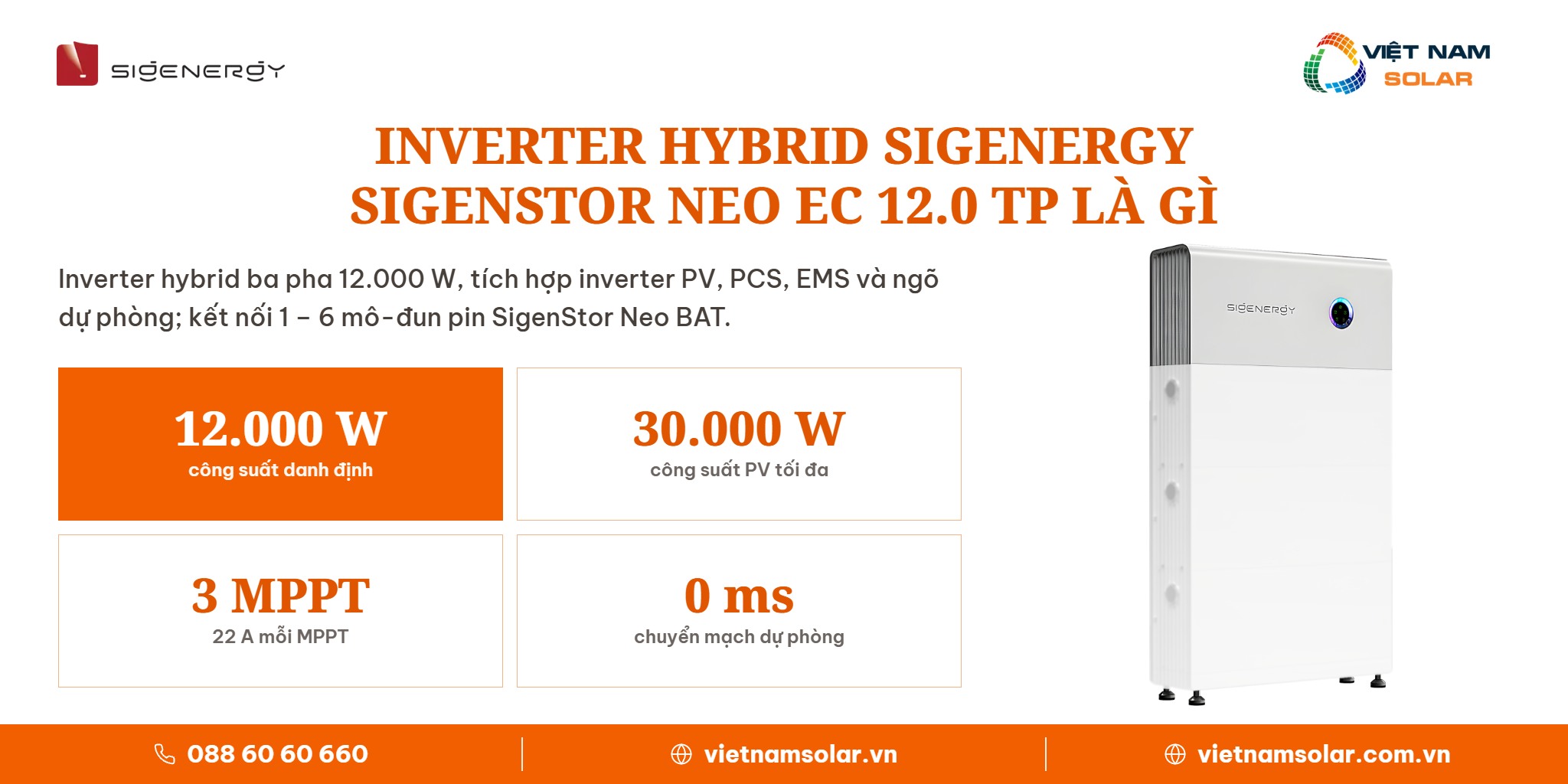 SIGENERGY

VIỆT NAM
SOLAR

INVERTER HYBRID SIGENERGY
SIGENSTOR NEO EC 12.0 TP LÀ GÌ

Inverter hybrid ba pha 12.000 W, tích hợp inverter PV, PCS, EMS và ngõ dự phòng; kết nối 1 – 6 mô-đun pin SigenStor Neo BAT.

12.000 W
công suất danh định

30.000 W
công suất PV tối đa

3 MPPT
22 A mỗi MPPT

0 ms
chuyển mạch dự phòng

SIGENERGY

088 60 60 660

vietnamsolar.vn

vietnamsolar.com.vn